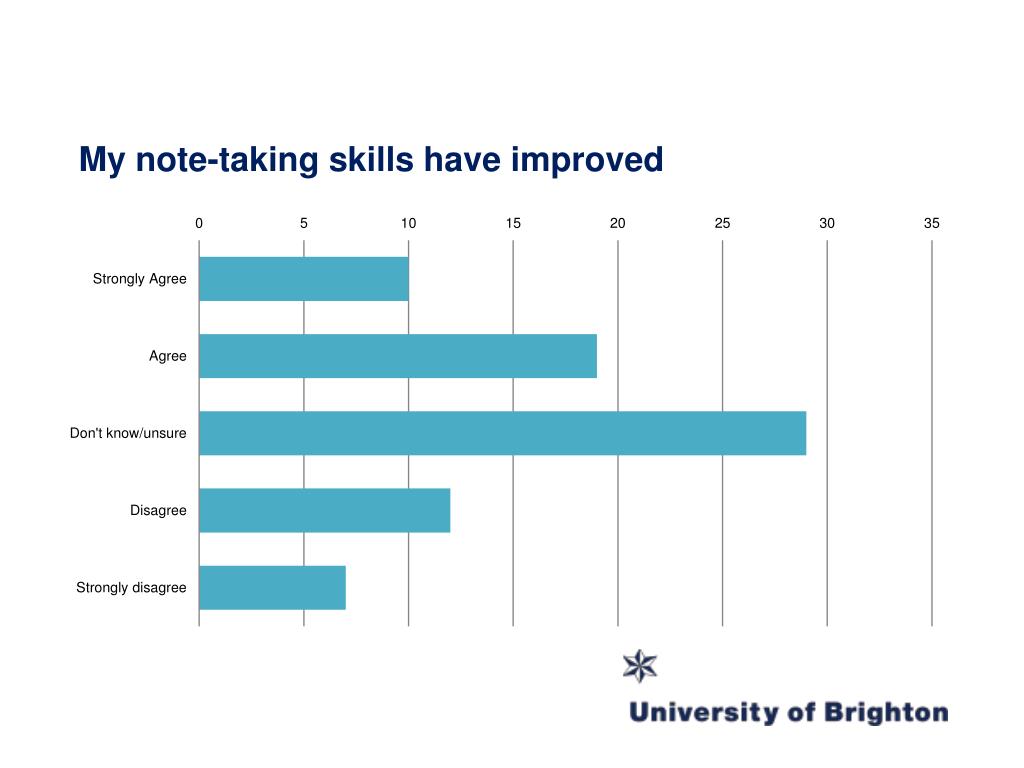 My note-taking skills have improved

0 5 10 15 20 25 30 35

Strongly Agree

Agree

Don't know/unsure

Disagree

Strongly disagree

University of Brighton